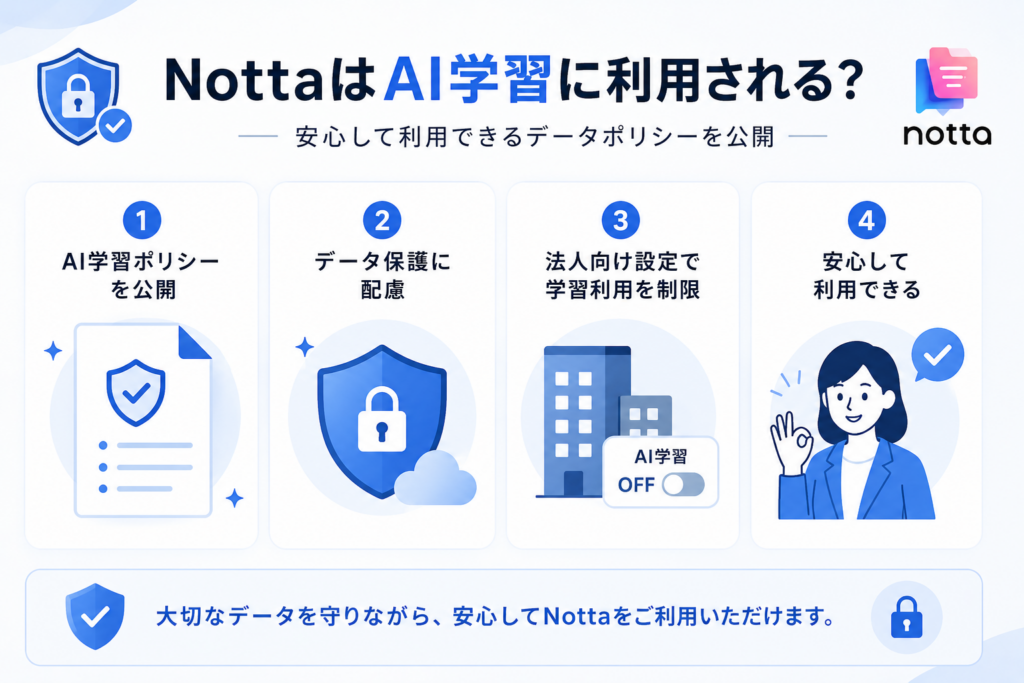 NottaはAI学習に利用される?

安心して利用できるデータポリシーを公開

notta

1
AI学習ポリシーを公開

2
データ保護に配慮

3
法人向け設定で学習利用を制限

AI学習
OFF

4
安心して利用できる

大切なデータを守りながら、安心してNottaをご利用いただけます。